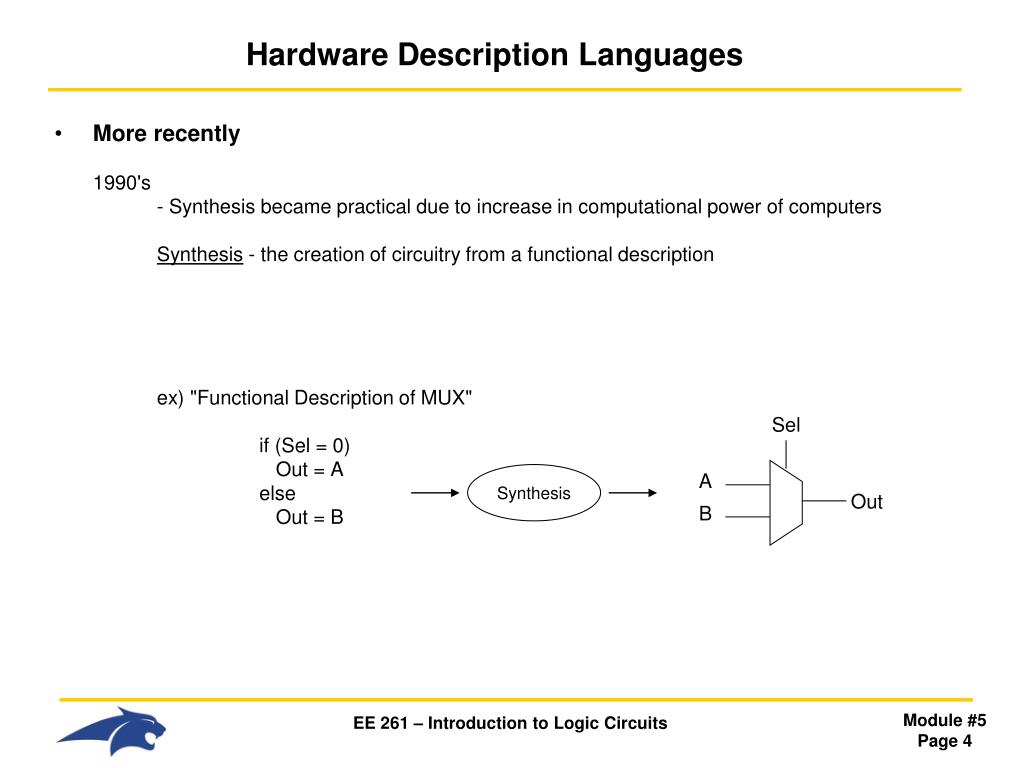 Hardware Description Languages

• More recently

1990's
- Synthesis became practical due to increase in computational power of computers

Synthesis - the creation of circuitry from a functional description

ex) "Functional Description of MUX"

if (Sel = 0)
Out = A
else
Out = B

Synthesis

Sel

A

B

Out

EE 261 – Introduction to Logic Circuits

Module #5
Page 4